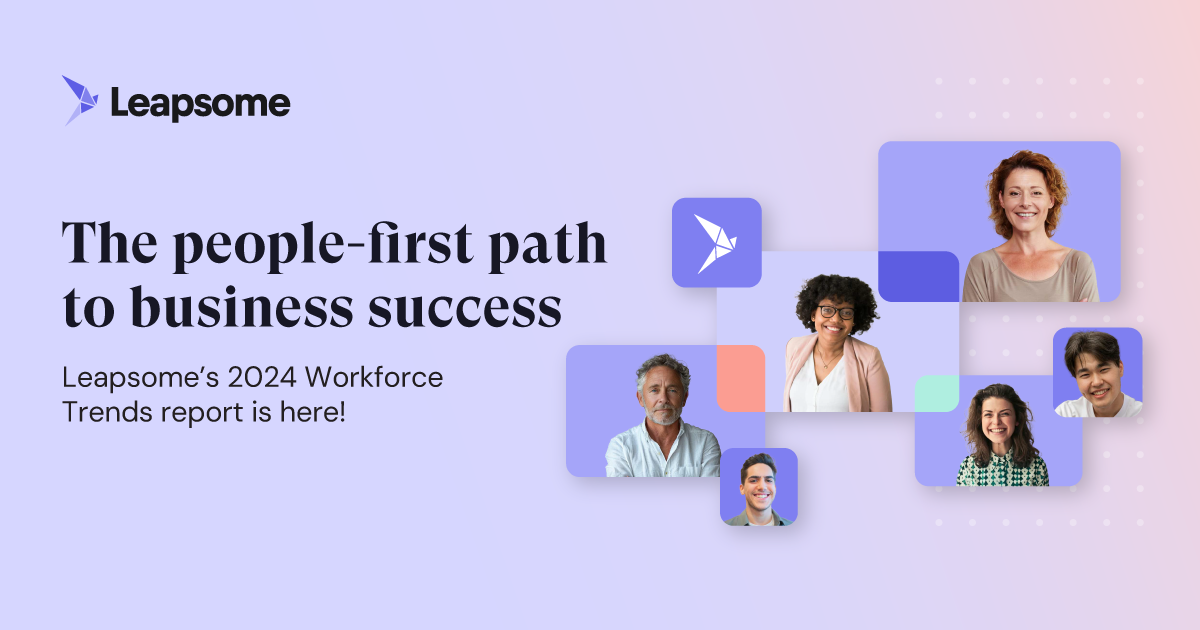 Leapsome

The people-first path to business success

Leapsome's 2024 Workforce Trends report is here!